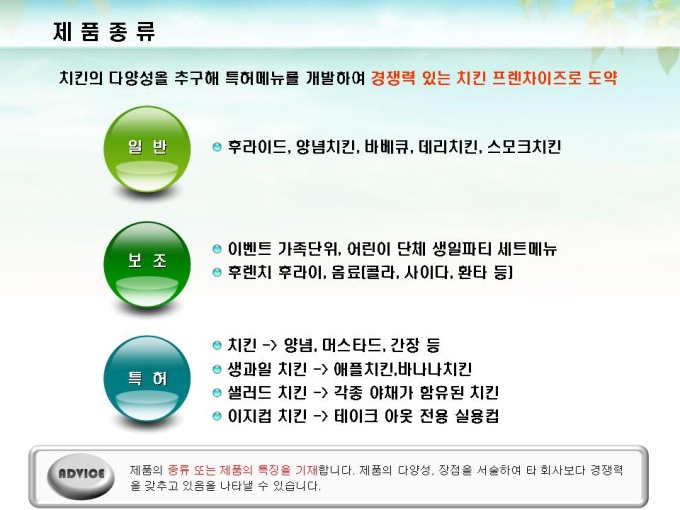 제 품 종 류

치킨의 다양성을 추구해 특허메뉴를 개발하여 경쟁력 있는 치킨 프렌차이즈로 도약

일 반

후라이드, 양념치킨, 바베큐, 데리치킨, 스모크치킨

보 조

이벤트 가족단위, 어린이 단체 생일파티 세트메뉴

후렌치 후라이, 음료[콜라, 사이다, 환타 등]

특 허

치킨 -> 양념, 머스타드, 간장 등

생과일 치킨 -> 애플치킨,바나나치킨

샐러드 치킨 -> 각종 야채가 함유된 치킨

이지컵 치킨 -> 테이크 아웃 전용 실용컵

ADVICE

제품의 종류 또는 제품의 특징을 기재합니다. 제품의 다양성, 장점을 서술하여 타 회사보다 경쟁력을 갖추고 있음을 나타낼 수 있습니다.